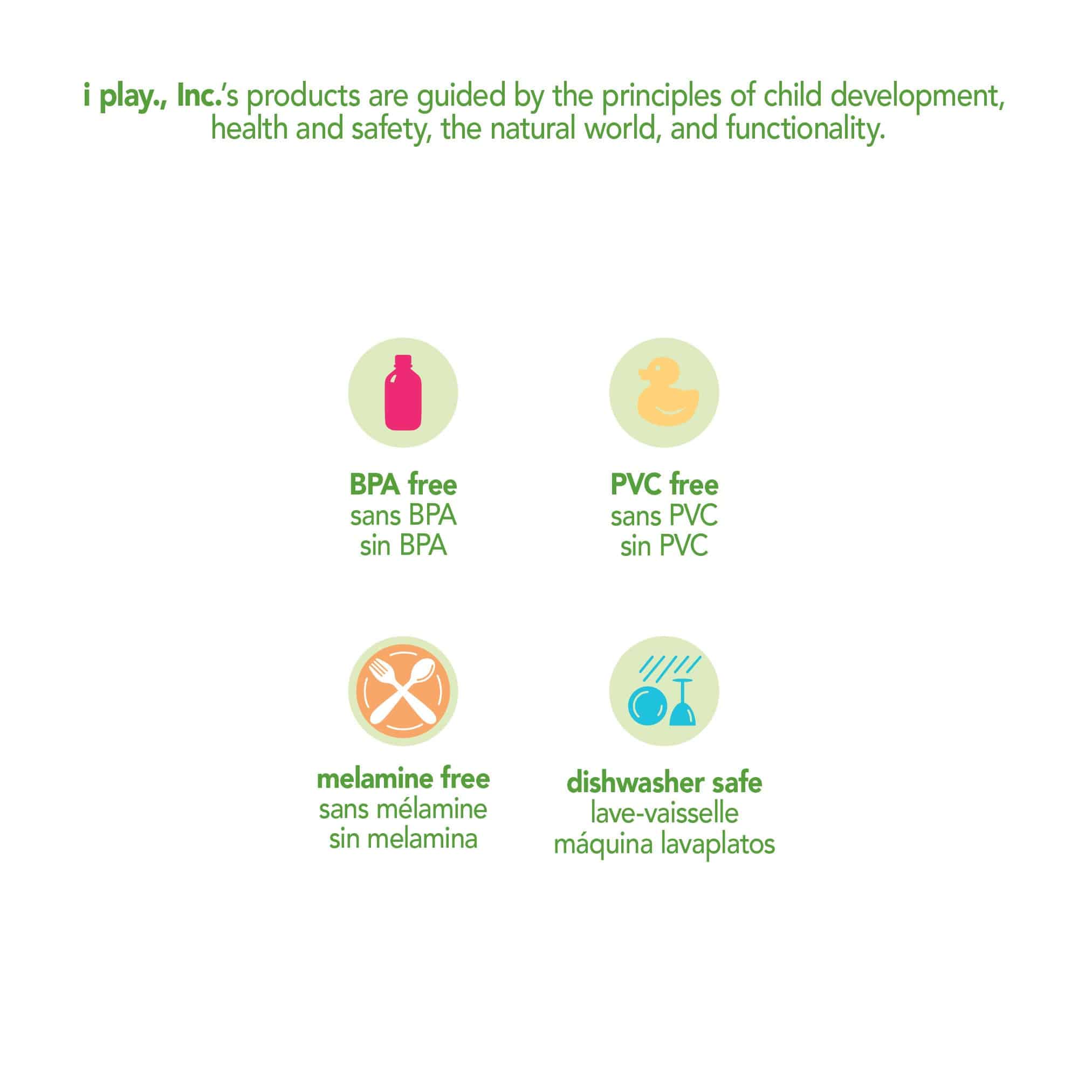 i play., Inc.'s products are guided by the principles of child development, health and safety, the natural world, and functionality.

BPA free
sans BPA
sin BPA

PVC free
sans PVC
sin PVC

melamine free
sans mélamine
sin melamina

dishwasher safe
lave-vaisselle
máquina lavaplatos